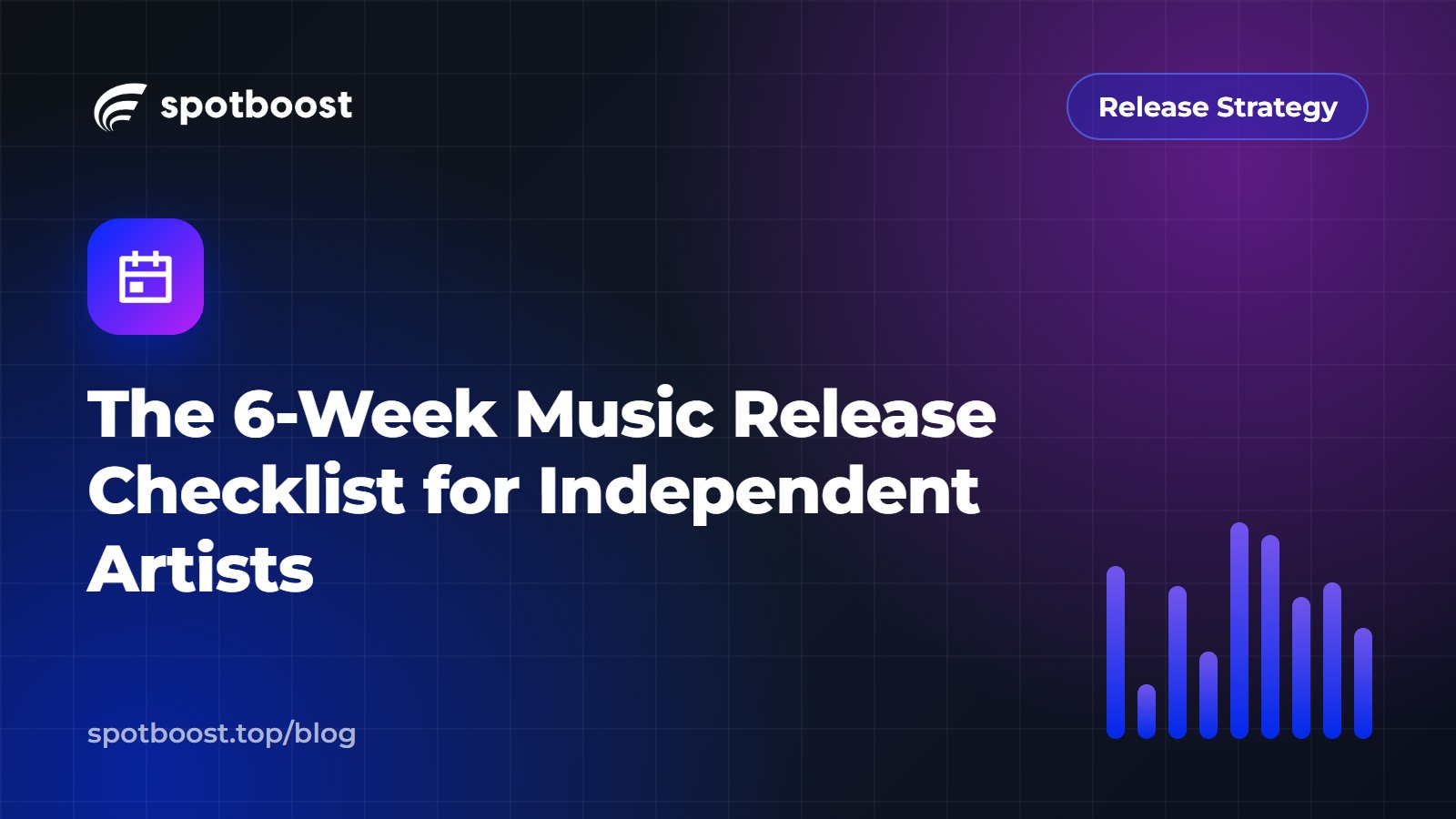 spotboost

Release Strategy

The 6-Week Music Release Checklist for Independent Artists

spotboost.top/blog